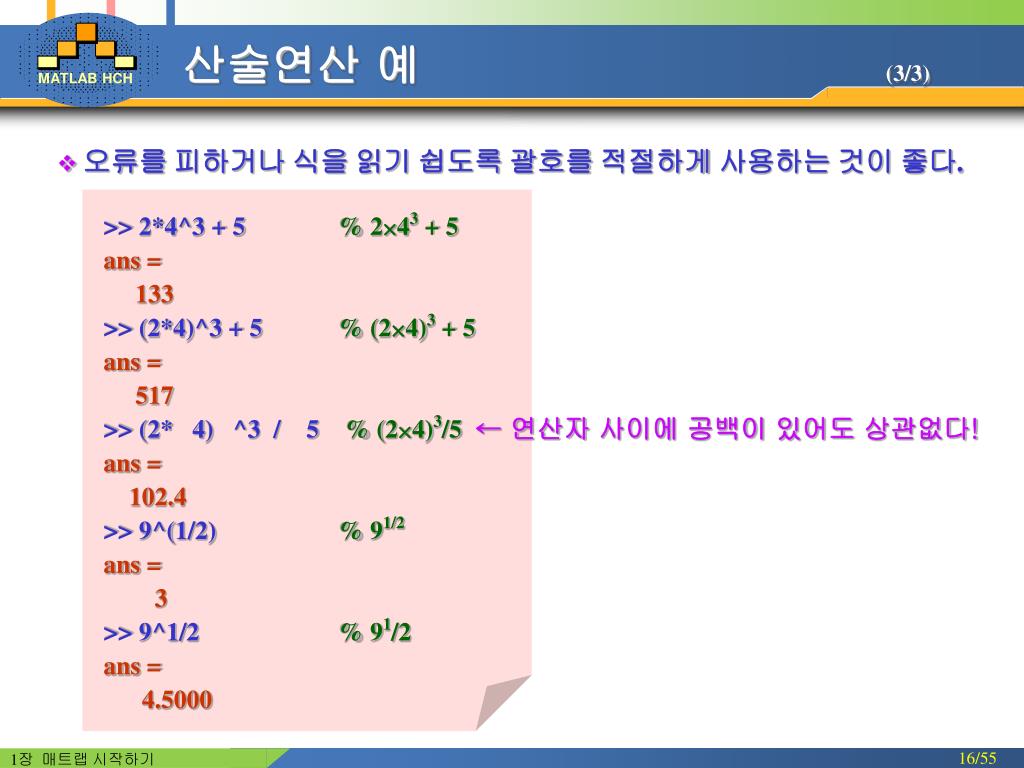 MATLAB HCH

산술연산 예

(3/3)

❖ 오류를 피하거나 식을 읽기 쉽도록 괄호를 적절하게 사용하는 것이 좋다.

>> 2*4^3 + 5 % $2\times4^3 + 5$
ans =
133
>> (2*4)^3 + 5 % $(2\times4)^3 + 5$
ans =
517
>> (2* 4) ^3 / 5 % $(2\times4)^3/5$ ← 연산자 사이에 공백이 있어도 상관없다!
ans =
102.4
>> 9^(1/2) % $9^{1/2}$
ans =
3
>> 9^1/2 % $9^1/2$
ans =
4.5000

1장 매트랩 시작하기

16/55